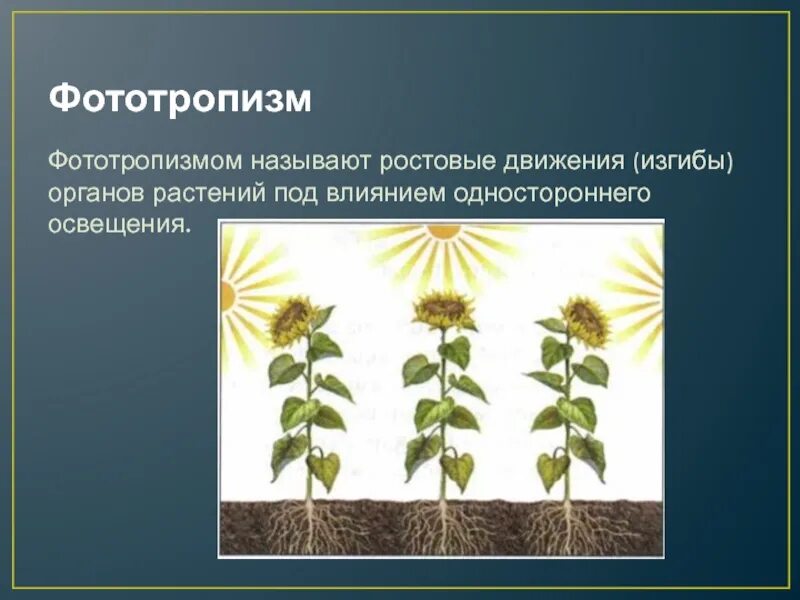 Фототропизм

Фототропизмом называют ростовые движения (изгибы) органов растений под влиянием одностороннего освещения.